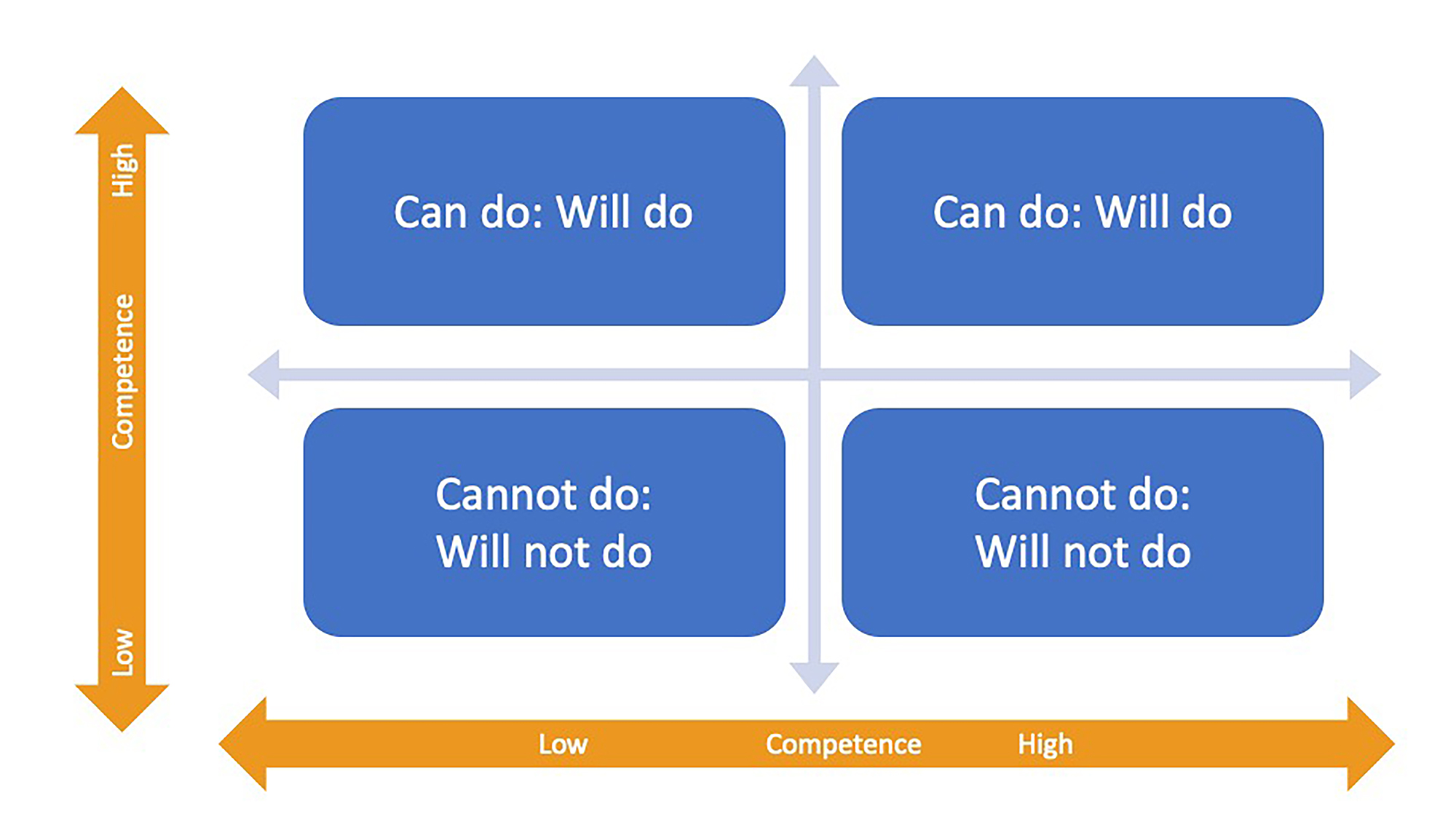 High
Competence
Low

Can do: Will do

Can do: Will do

Cannot do:
Will not do

Cannot do:
Will not do

Low
Competence
High